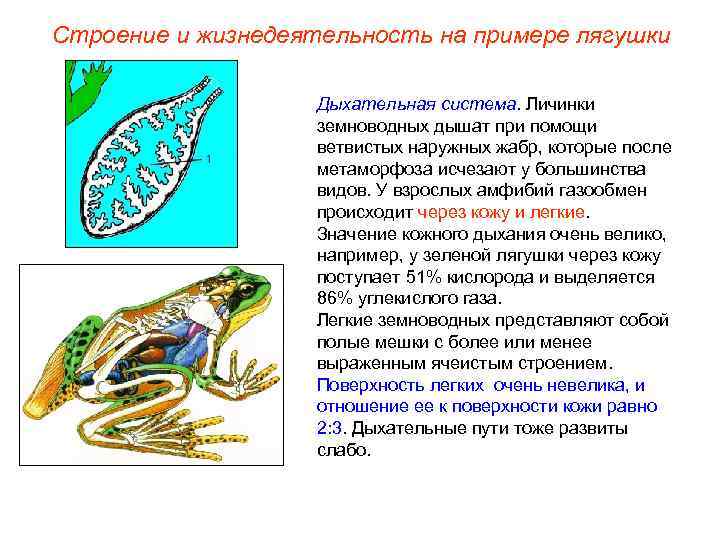 Строение и жизнедеятельность на примере лягушки

1

Дыхательная система. Личинки земноводных дышат при помощи ветвистых наружных жабр, которые после метаморфоза исчезают у большинства видов. У взрослых амфибий газообмен происходит через кожу и легкие.
Значение кожного дыхания очень велико, например, у зеленой лягушки через кожу поступает 51% кислорода и выделяется 86% углекислого газа.
Легкие земноводных представляют собой полые мешки с более или менее выраженным ячеистым строением. Поверхность легких очень невелика, и отношение ее к поверхности кожи равно 2:3. Дыхательные пути тоже развиты слабо.